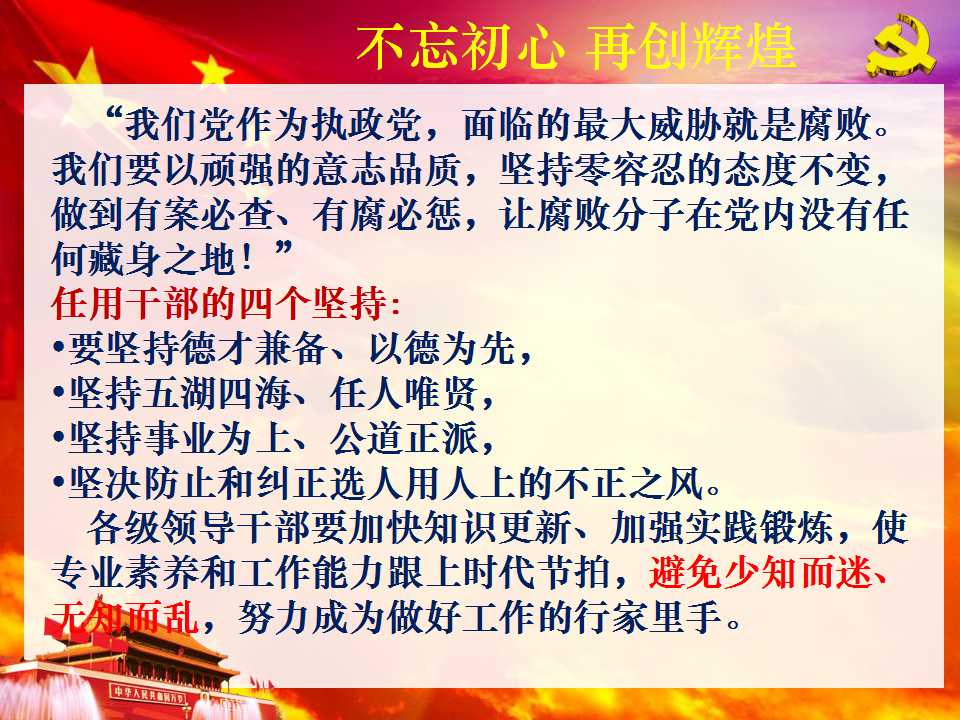 不忘初心 再创辉煌

“我们党作为执政党，面临的最大威胁就是腐败。我们要以顽强的意志品质，坚持零容忍的态度不变，做到有案必查、有腐必惩，让腐败分子在党内没有任何藏身之地！”

任用干部的四个坚持：
•要坚持德才兼备、以德为先，
•坚持五湖四海、任人唯贤，
•坚持事业为上、公道正派，
•坚决防止和纠正选人用人上的不正之风。

各级领导干部要加快知识更新、加强实践锻炼，使专业素养和工作能力跟上时代节拍，避免少知而迷、无知而乱，努力成为做好工作的行家里手。

中华人民共和国万岁